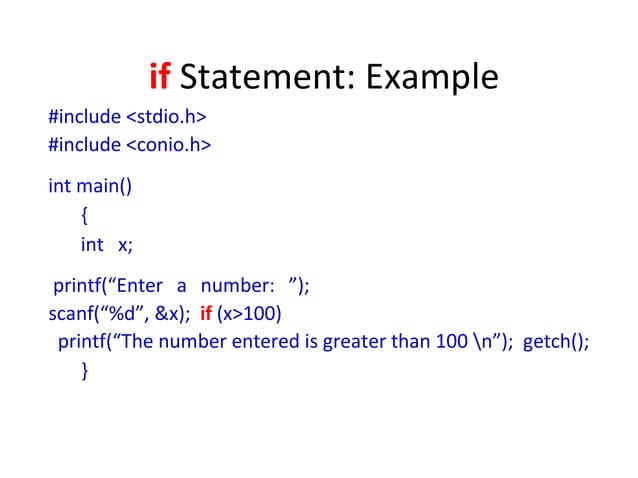 if Statement: Example

#include <stdio.h>
#include <conio.h>

int main()
{
int x;

printf(“Enter a number: ”);
scanf(“%d”, &x); if (x>100)
printf(“The number entered is greater than 100 \n”); getch();
}